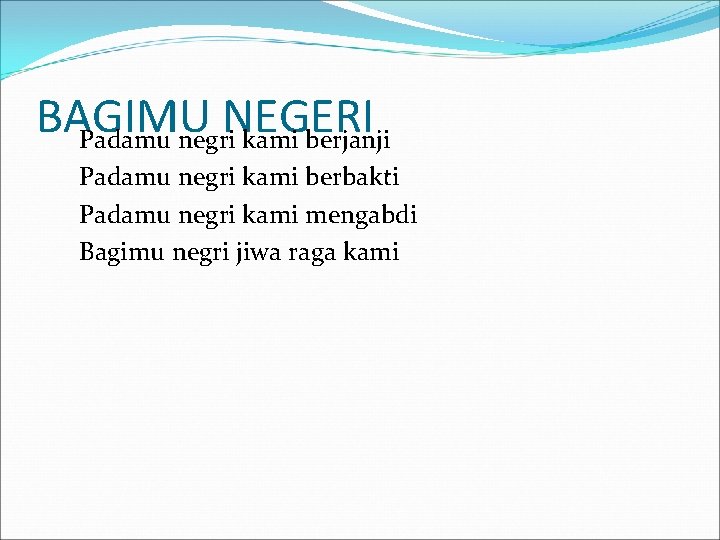 BAGIMU NEGERI

Padamu negri kami berjanji
Padamu negri kami berbakti
Padamu negri kami mengabdi
Bagimu negri jiwa raga kami